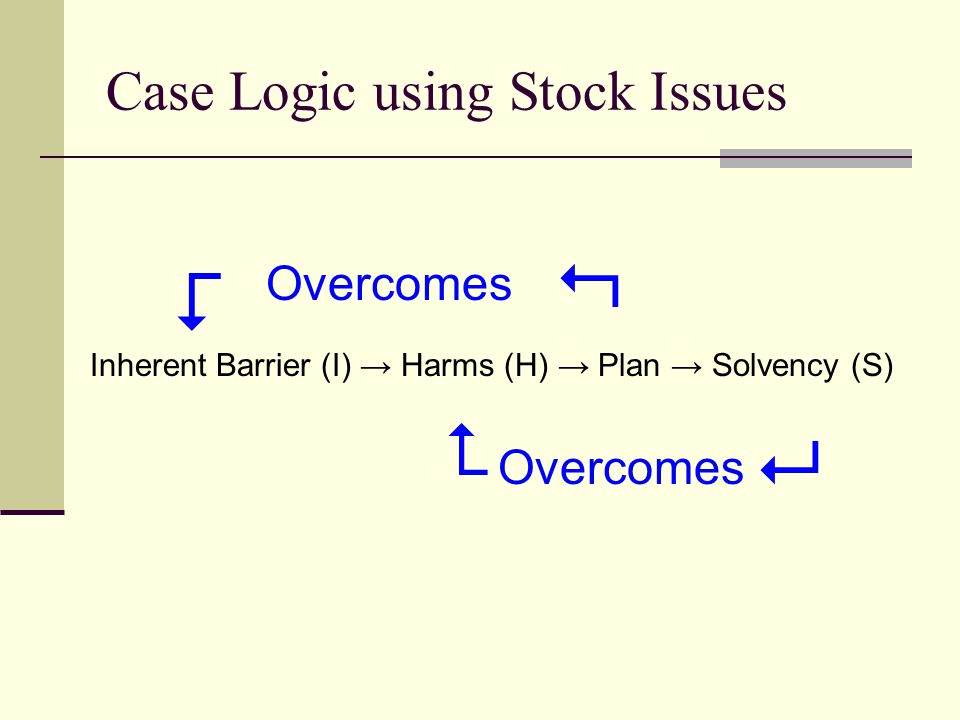 Case Logic using Stock Issues

Overcomes

Inherent Barrier (I) → Harms (H) → Plan → Solvency (S)

Overcomes